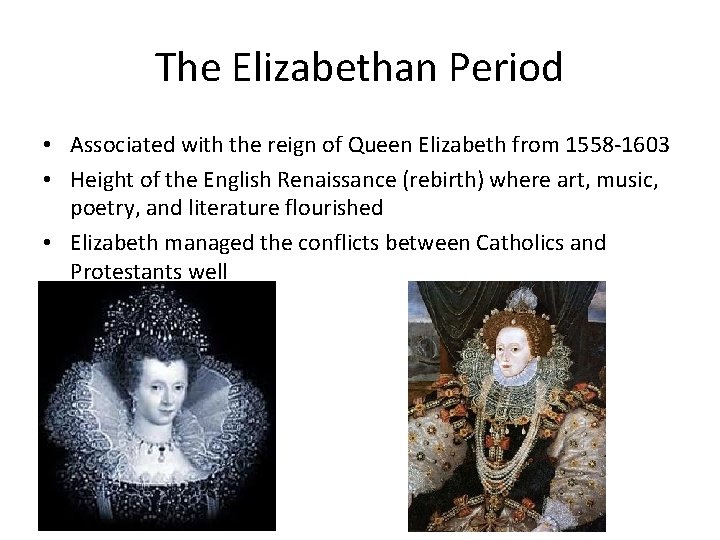 The Elizabethan Period

• Associated with the reign of Queen Elizabeth from 1558-1603
• Height of the English Renaissance (rebirth) where art, music, poetry, and literature flourished
• Elizabeth managed the conflicts between Catholics and Protestants well